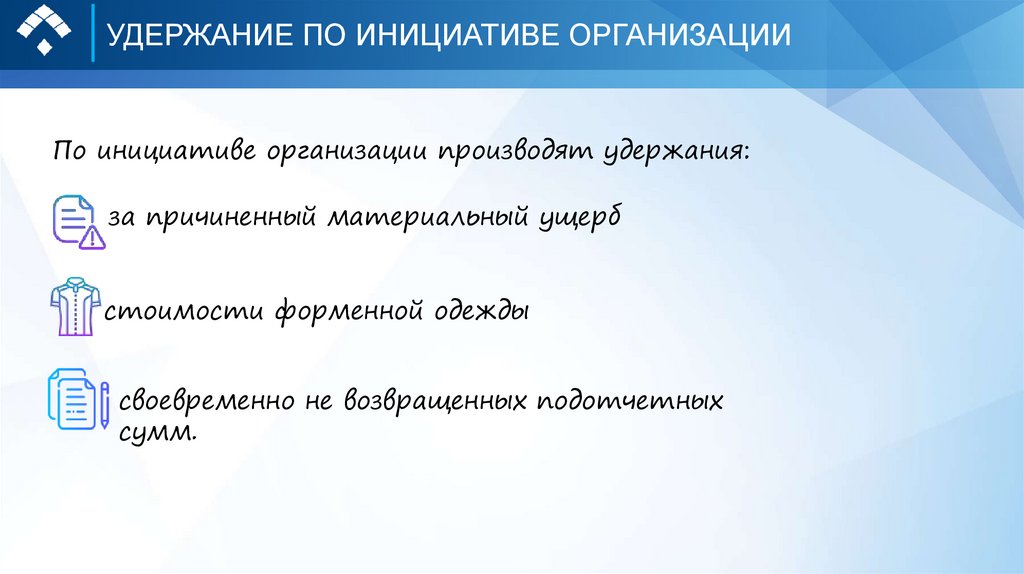 УДЕРЖАНИЕ ПО ИНИЦИАТИВЕ ОРГАНИЗАЦИИ

По инициативе организации производят удержания:

за причиненный материальный ущерб

стоимости форменной одежды

своевременно не возвращенных подотчетных сумм.